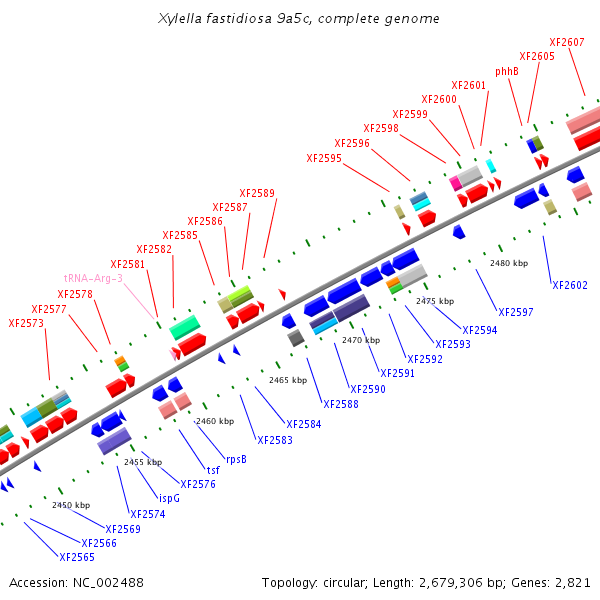 Xylella fastidiosa 9a5c, complete genome

XF2607
XF2605
phhB
XF2601
XF2600
XF2599
XF2598
XF2596
XF2595
XF2589
XF2587
XF2586
XF2585
XF2582
XF2581
tRNA-Arg-3
XF2578
XF2577
XF2573

2480 kbp
2475 kbp
2470 kbp
2465 kbp
2460 kbp
2455 kbp
2450 kbp

XF2602
XF2597
XF2594
XF2593
XF2592
XF2591
XF2590
XF2588
XF2584
XF2583
rpsB
tsf
XF2576
ispG
XF2574
XF2569
XF2566
XF2565

Accession: NC_002488
Topology: circular; Length: 2,679,306 bp; Genes: 2,821